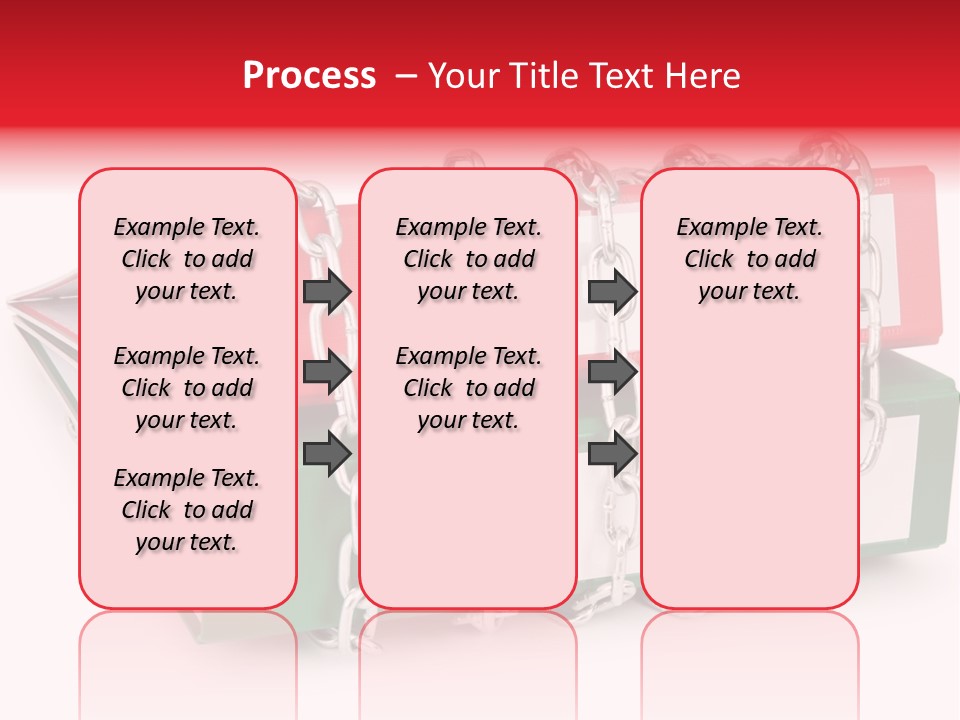 Process – Your Title Text Here

Example Text. Click to add your text.

Example Text. Click to add your text.

Example Text. Click to add your text.

Example Text. Click to add your text.

Example Text. Click to add your text.

Example Text. Click to add your text.